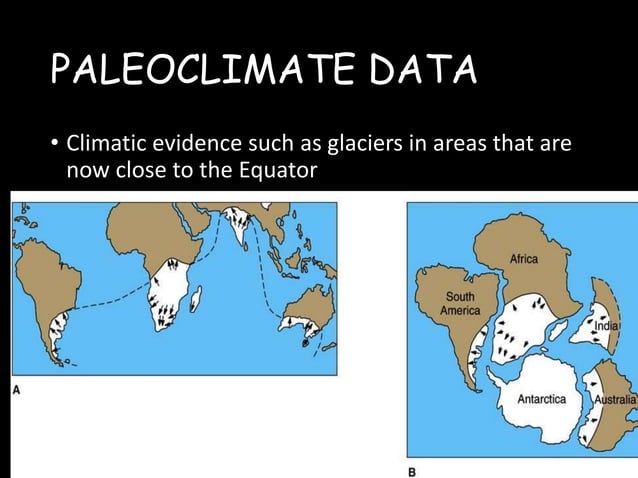 PALEOCLIMATE DATA

• Climatic evidence such as glaciers in areas that are now close to the Equator

A

Africa

South America

India

Antarctica

Australia

B